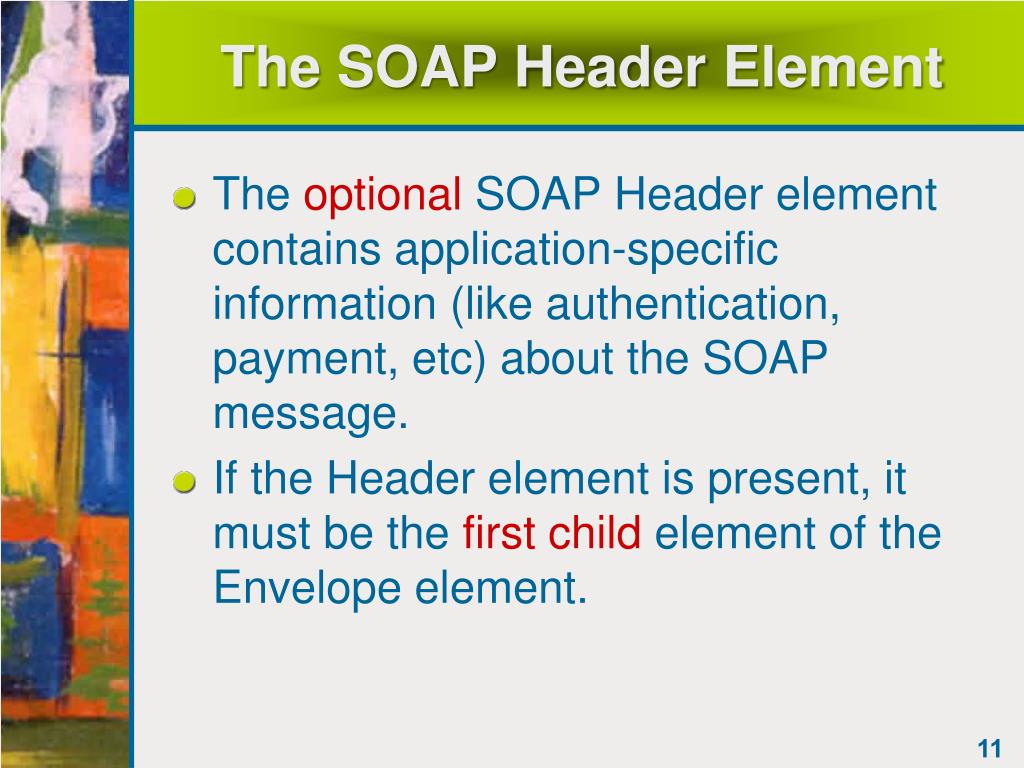 The SOAP Header Element

The optional SOAP Header element contains application-specific information (like authentication, payment, etc) about the SOAP message.

If the Header element is present, it must be the first child element of the Envelope element.

11